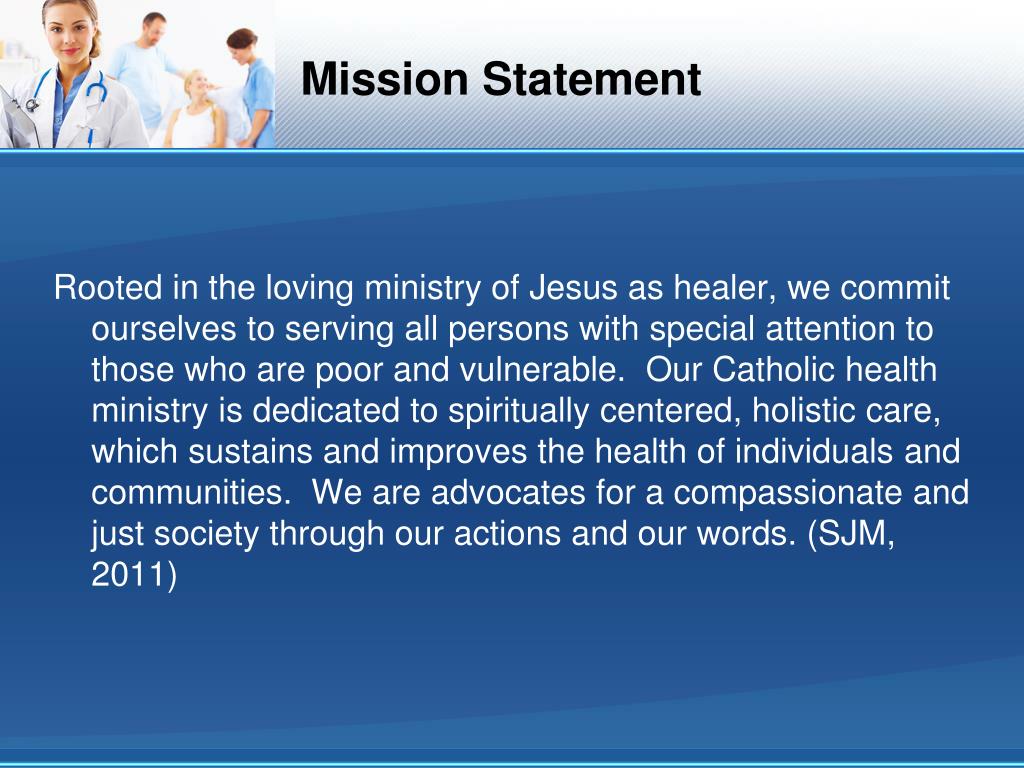 Mission Statement

Rooted in the loving ministry of Jesus as healer, we commit ourselves to serving all persons with special attention to those who are poor and vulnerable.  Our Catholic health ministry is dedicated to spiritually centered, holistic care, which sustains and improves the health of individuals and communities.  We are advocates for a compassionate and just society through our actions and our words. (SJM, 2011)